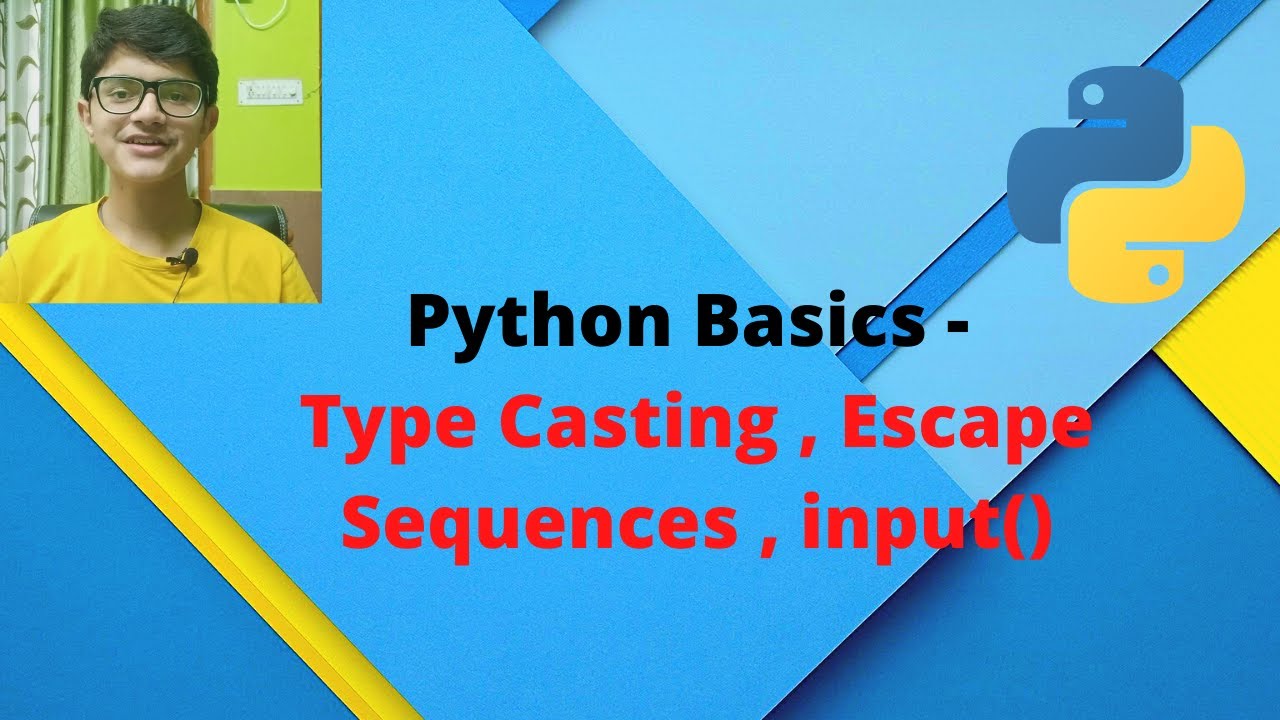 Python Basics -
Type Casting , Escape Sequences , input()